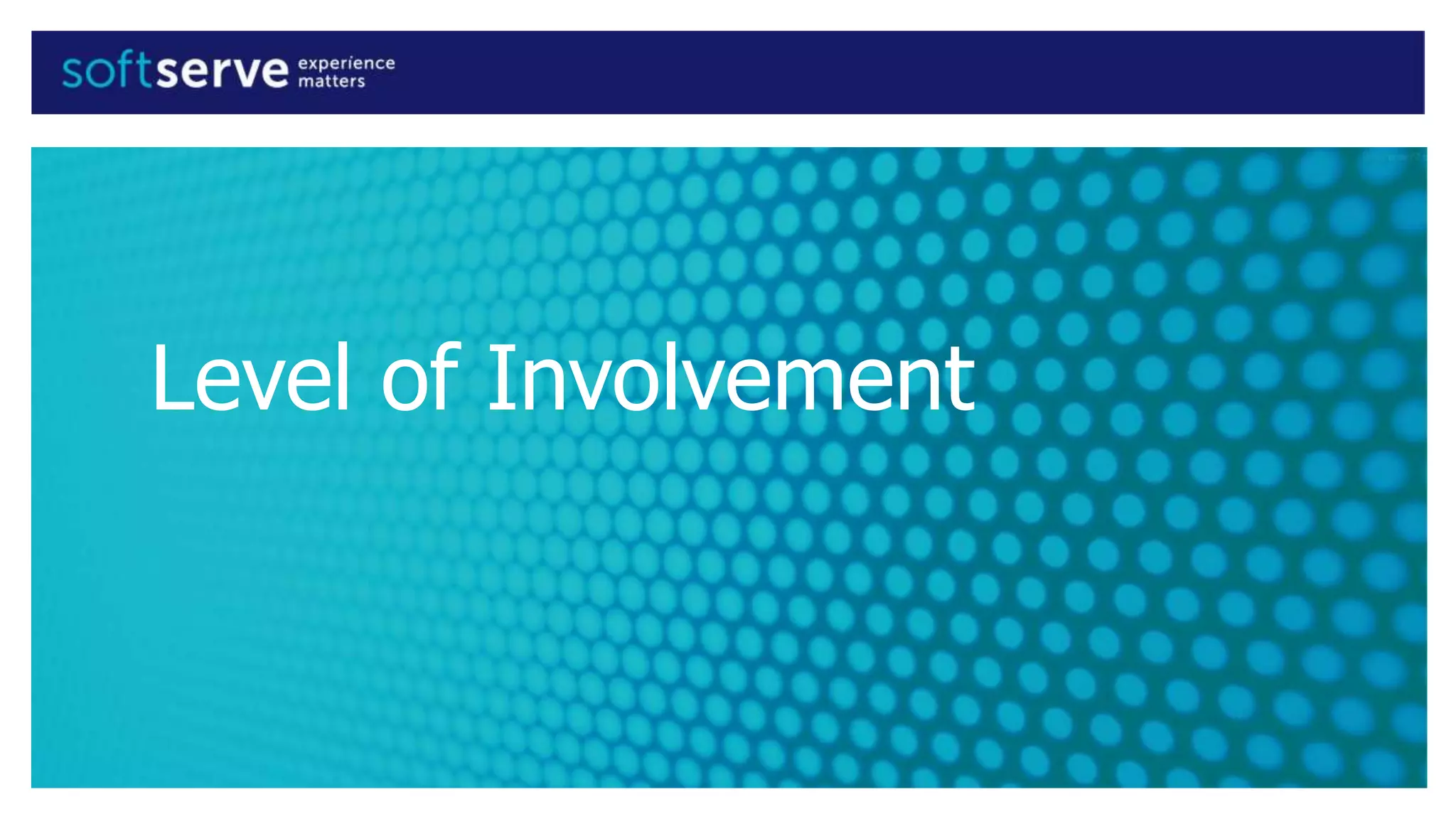 softserve experience matters

Level of Involvement